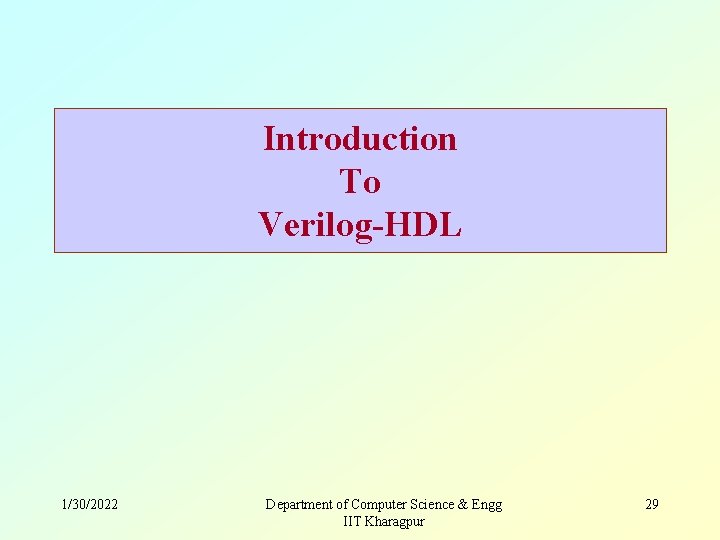 Introduction
To
Verilog-HDL

1/30/2022

Department of Computer Science & Engg
IIT Kharagpur

29